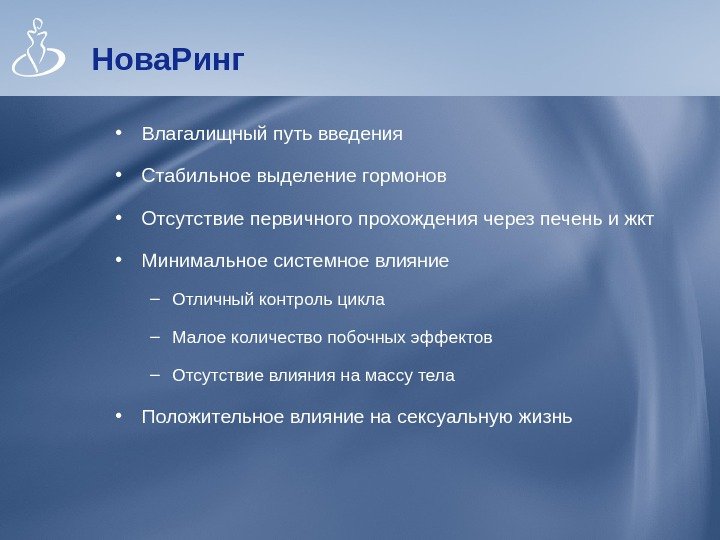 НоваРинг

• Влагалищный путь введения
• Стабильное выделение гормонов
• Отсутствие первичного прохождения через печень и жкт
• Минимальное системное влияние
– Отличный контроль цикла
– Малое количество побочных эффектов
– Отсутствие влияния на массу тела
• Положительное влияние на сексуальную жизнь